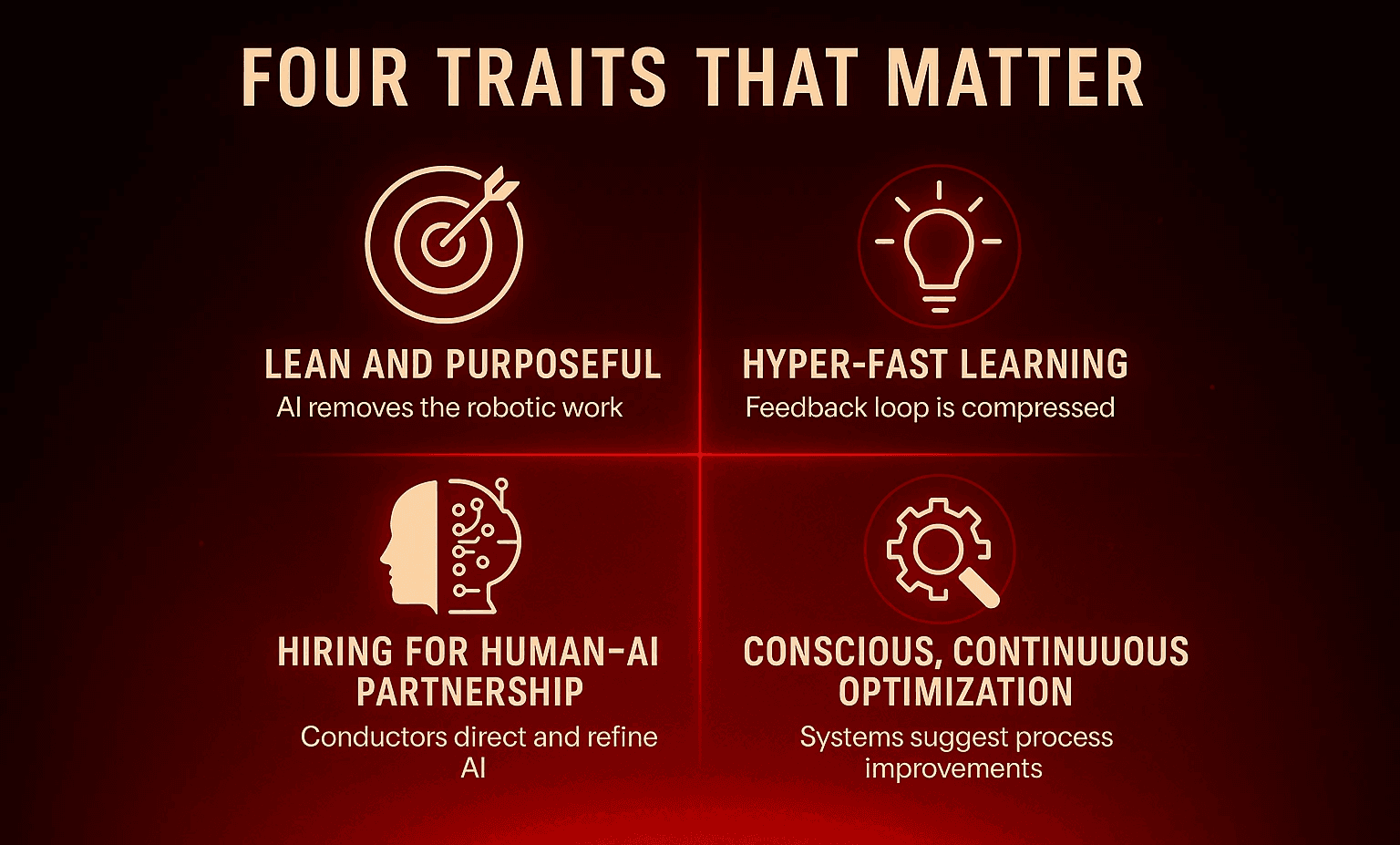 FOUR TRAITS THAT MATTER

LEAN AND PURPOSEFUL
AI removes the robotic work

HYPER-FAST LEARNING
Feedback loop is compressed

HIRING FOR HUMAN-AI PARTNERSHIP
Conductors direct and refine AI

CONSCIOUS, CONTINUUOUS OPTIMIZATION
Systems suggest process improvements